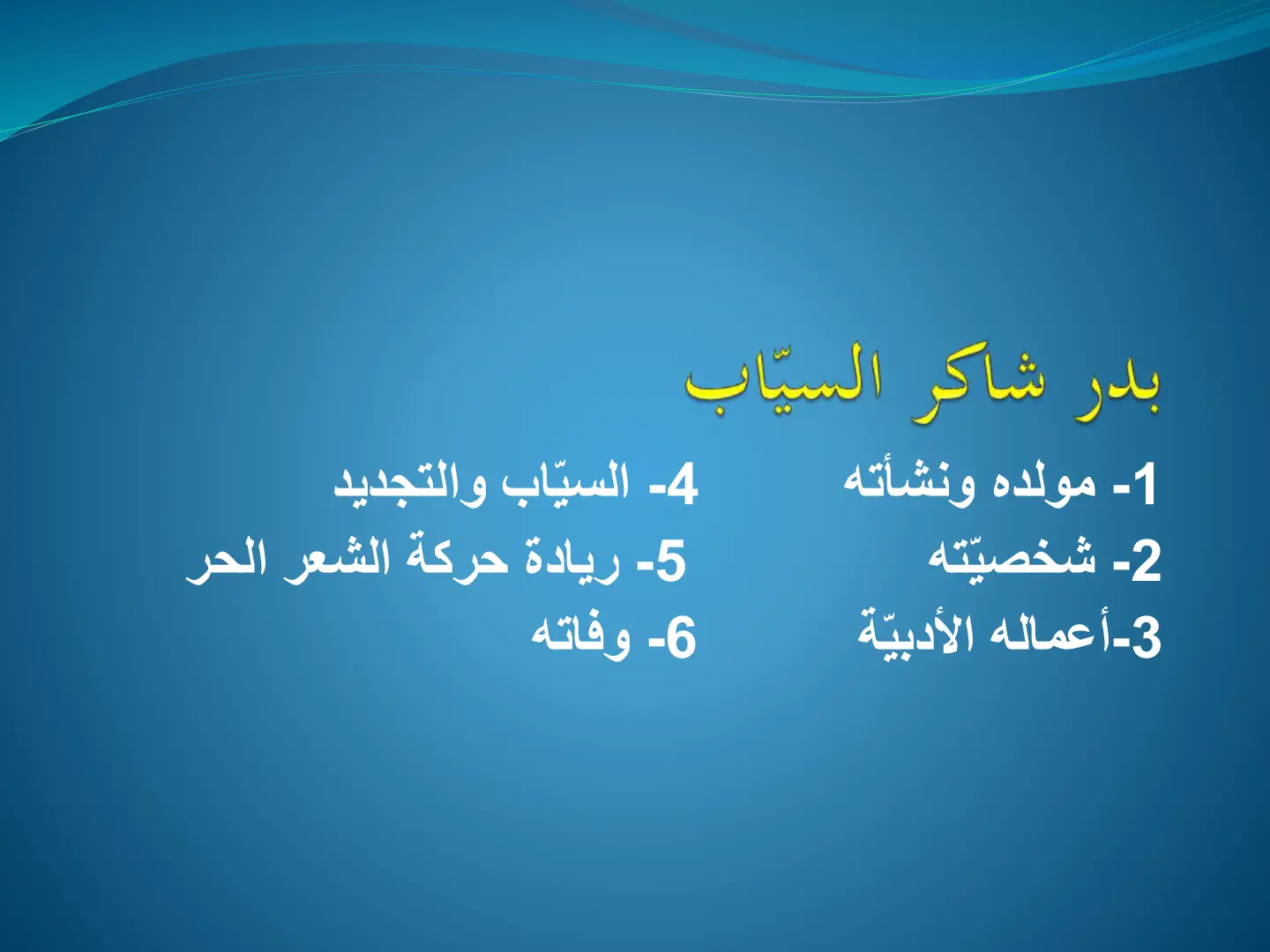 بدر شاكر السيّاب

1- مولده ونشأته
2- شخصيّته
3-أعماله الأدبيّة

4- السيّاب والتجديد
5- ريادة حركة الشعر الحر
6- وفاته